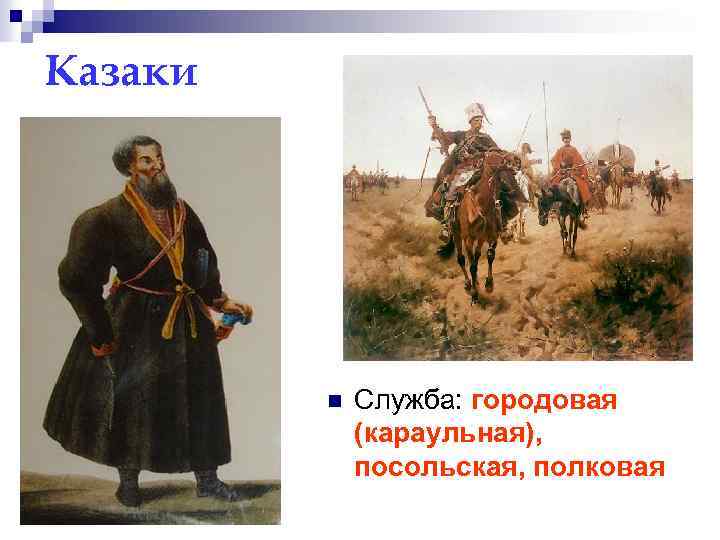 Казаки

Служба: городовая (караульная), посольская, полковая